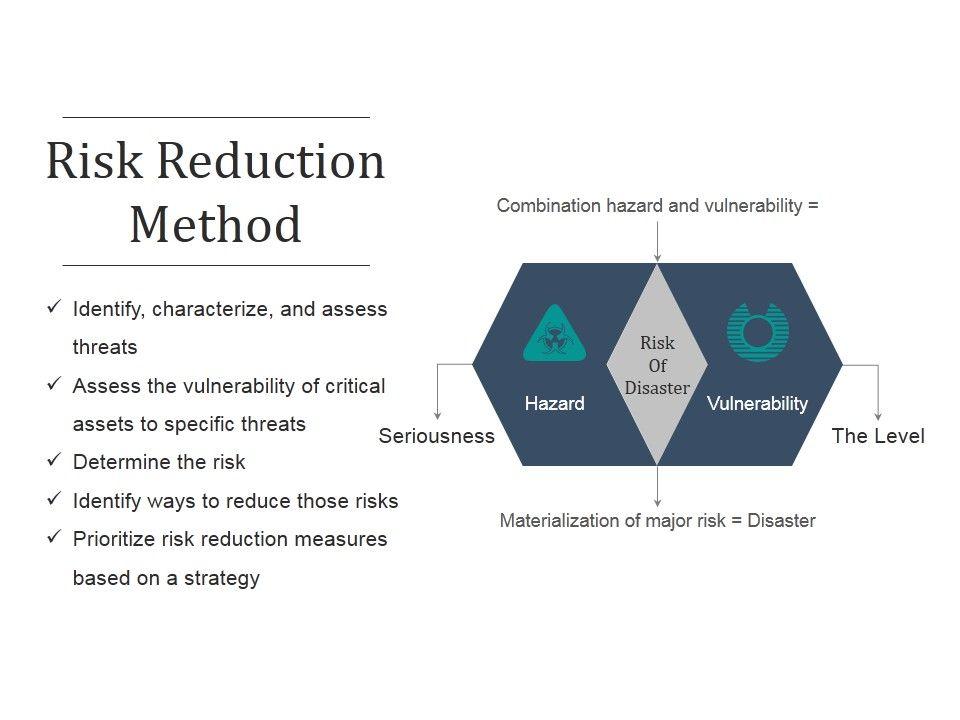 Risk Reduction Method

✓ Identify, characterize, and assess threats
✓ Assess the vulnerability of critical assets to specific threats
✓ Determine the risk
✓ Identify ways to reduce those risks
✓ Prioritize risk reduction measures based on a strategy

Combination hazard and vulnerability =

Hazard

Risk Of Disaster

Vulnerability

Seriousness

The Level

Materialization of major risk = Disaster